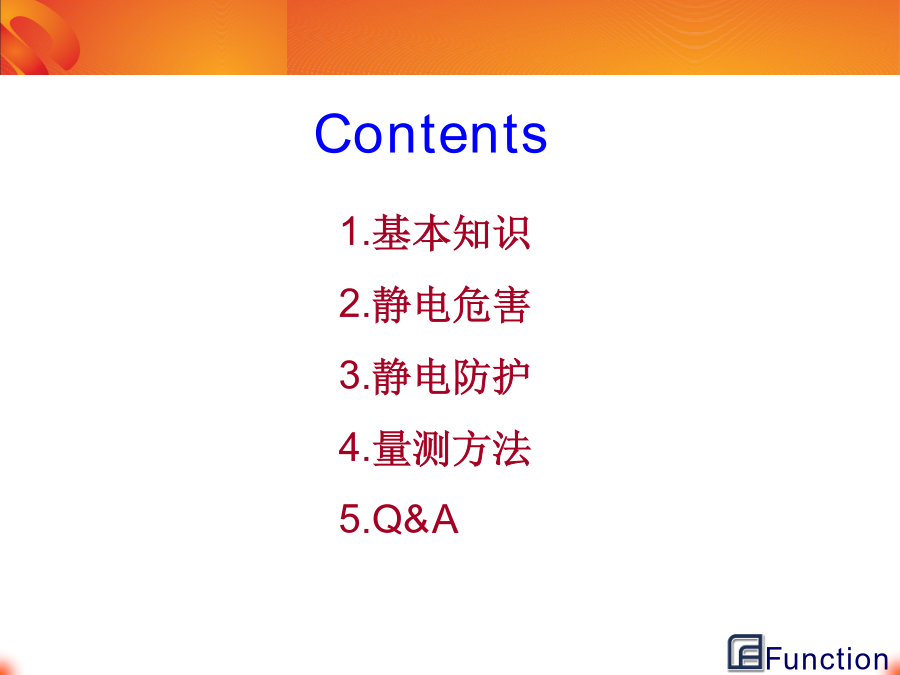 Contents

1.基本知识

2.静电危害

3.静电防护

4.量测方法

5.Q&A

Function